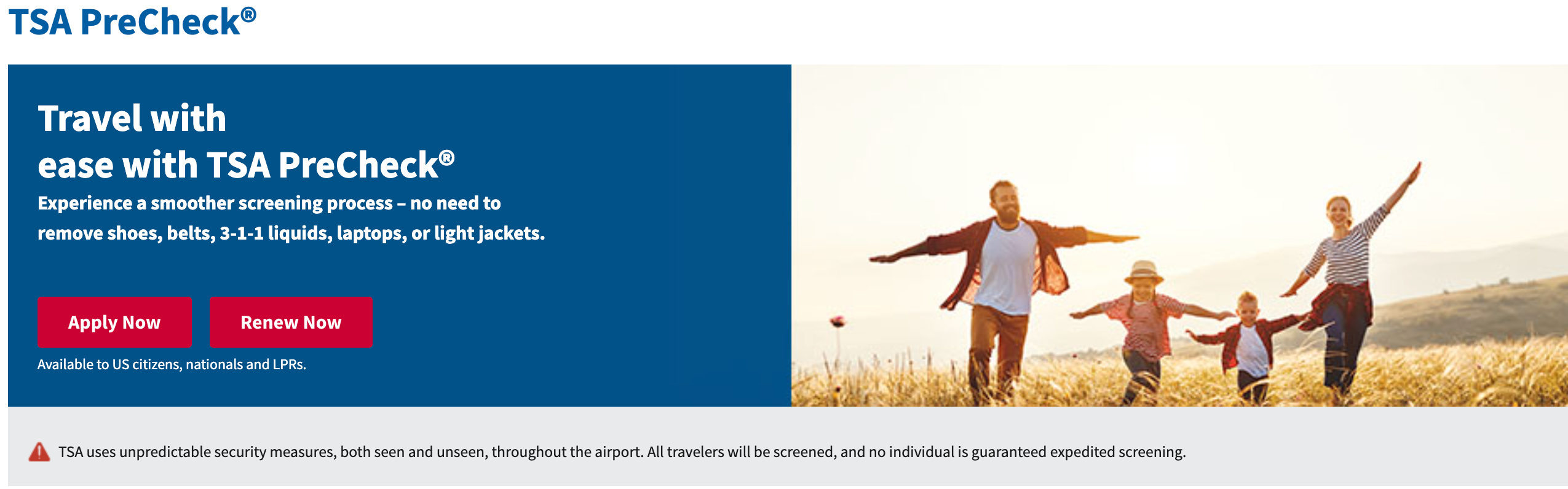 TSA PreCheck®

Travel with ease with TSA PreCheck®

Experience a smoother screening process – no need to remove shoes, belts, 3-1-1 liquids, laptops, or light jackets.

Apply Now

Renew Now

Available to US citizens, nationals and LPRs.

TSA uses unpredictable security measures, both seen and unseen, throughout the airport. All travelers will be screened, and no individual is guaranteed expedited screening.